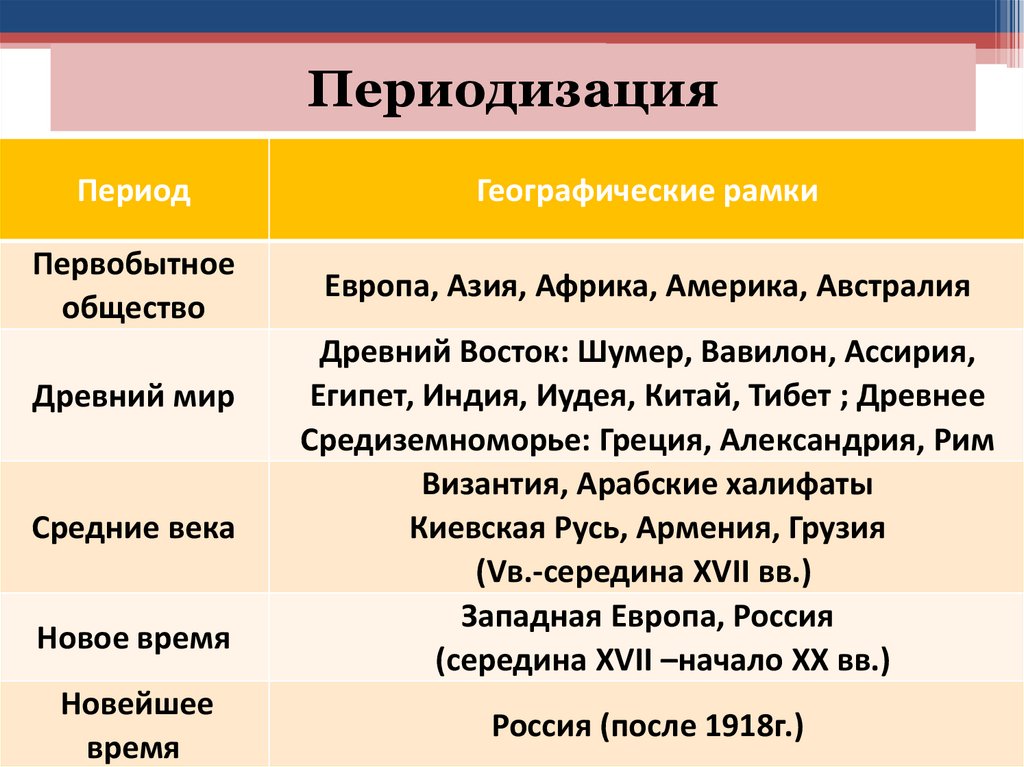 Периодизация

| Период | Географические рамки |
|---|---|
| Первобытное общество | Европа, Азия, Африка, Америка, Австралия |
| Древний мир | Древний Восток: Шумер, Вавилон, Ассирия, Египет, Индия, Иудея, Китай, Тибет ; Древнее Средиземноморье: Греция, Александрия, Рим |
| Средние века | Византия, Арабские халифаты Киевская Русь, Армения, Грузия (Vв.-середина XVII вв.) |
| Новое время | Западная Европа, Россия (середина XVII –начало XX вв.) |
| Новейшее время | Россия (после 1918г.) |